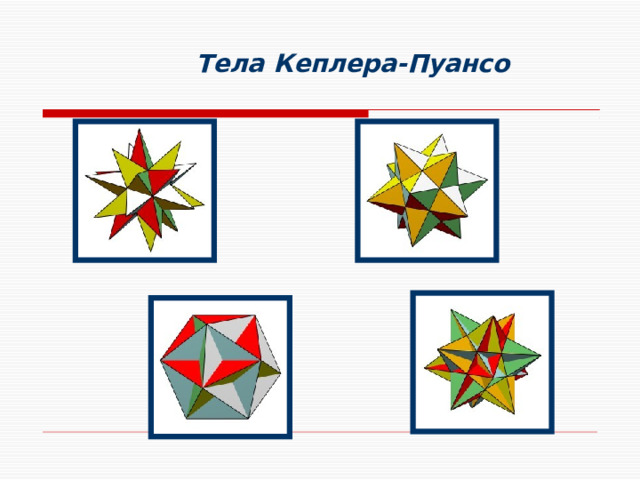 Тела Кеплера-Пуансо